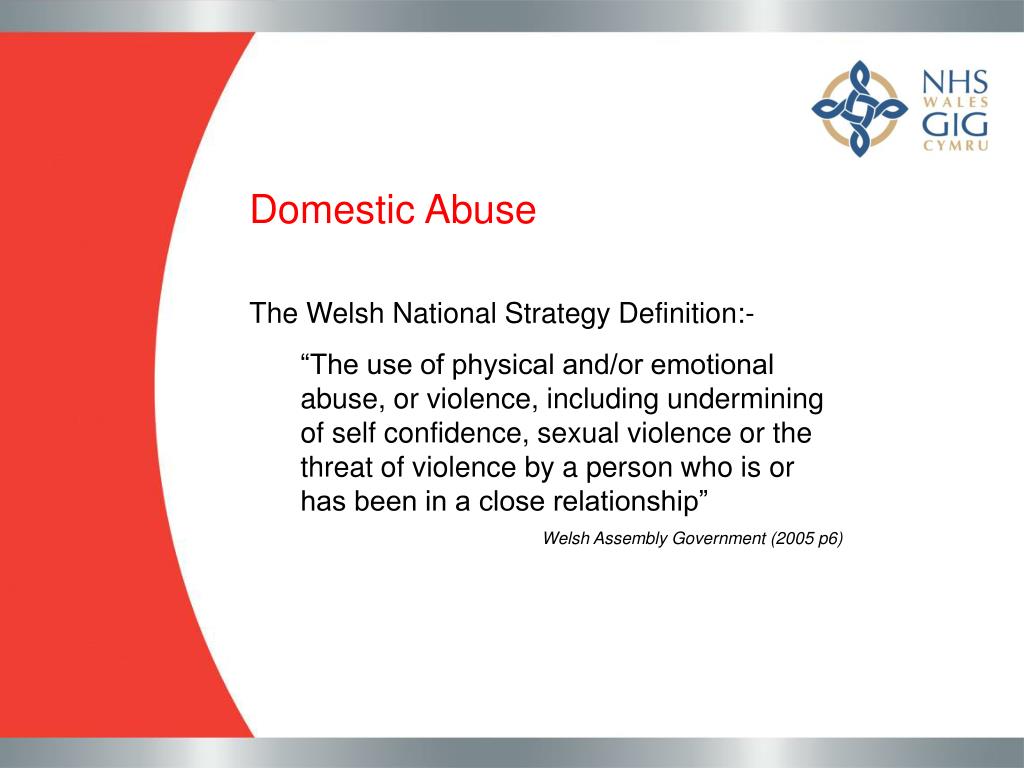 NHS WALES GIG CYMRU

Domestic Abuse

The Welsh National Strategy Definition:-

“The use of physical and/or emotional abuse, or violence, including undermining of self confidence, sexual violence or the threat of violence by a person who is or has been in a close relationship”

Welsh Assembly Government (2005 p6)